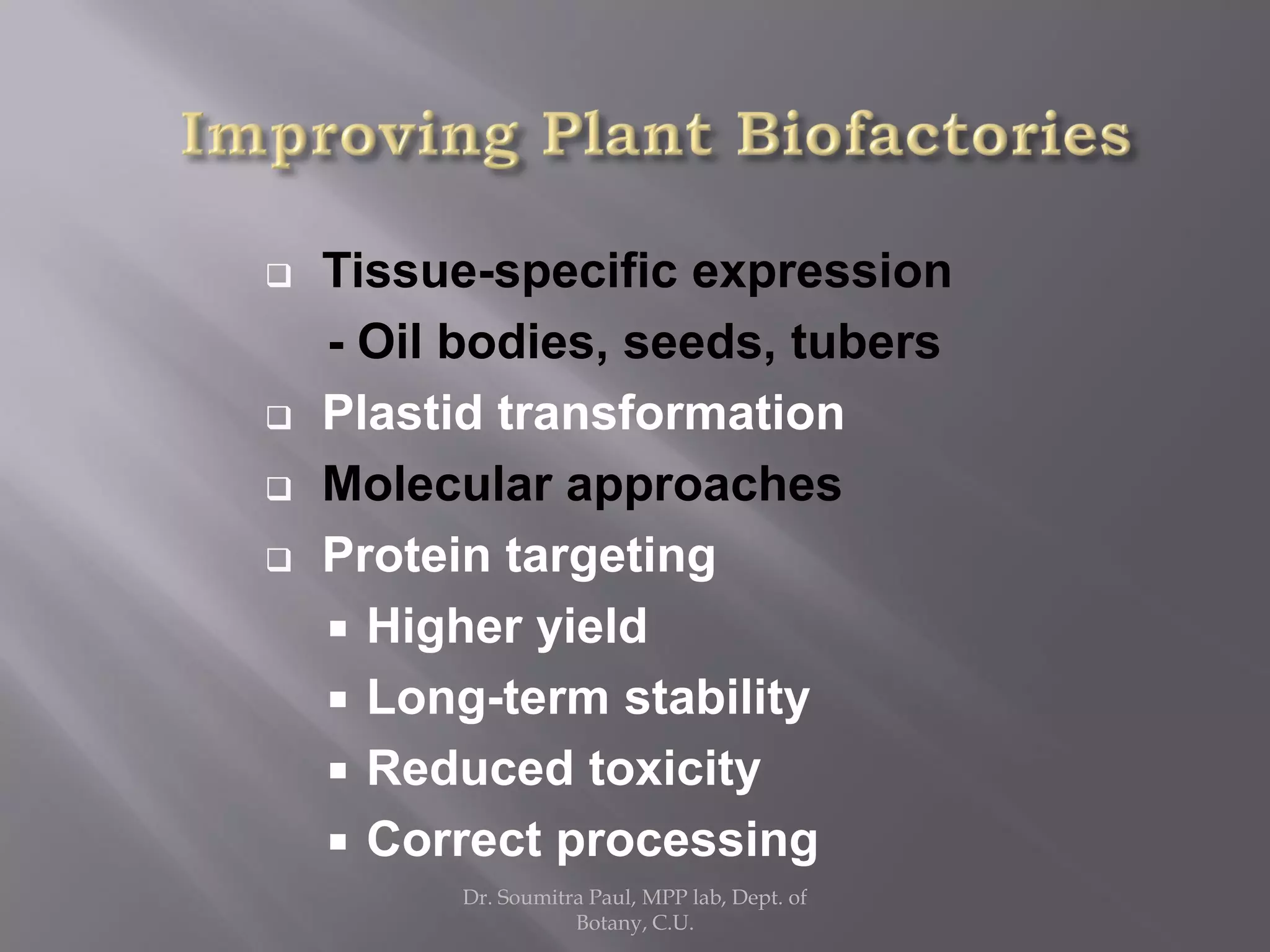 Improving Plant Biofactories

❑ Tissue-specific expression
- Oil bodies, seeds, tubers
❑ Plastid transformation
❑ Molecular approaches
❑ Protein targeting
▪ Higher yield
▪ Long-term stability
▪ Reduced toxicity
▪ Correct processing

Dr. Soumitra Paul, MPP lab, Dept. of Botany, C.U.